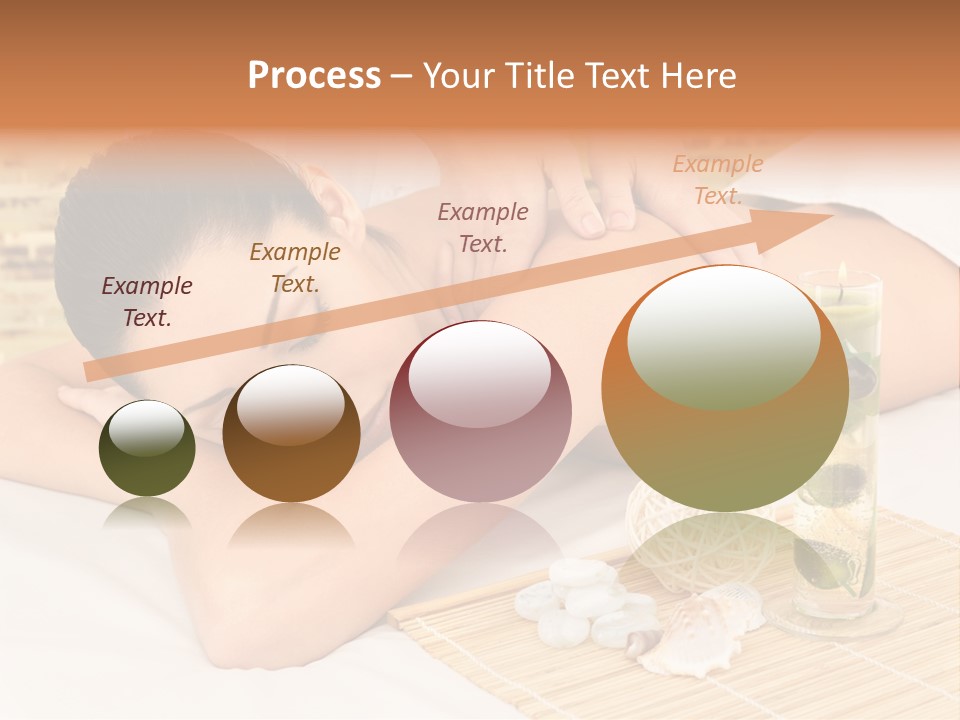 Process – Your Title Text Here

Example Text.

Example Text.

Example Text.

Example Text.